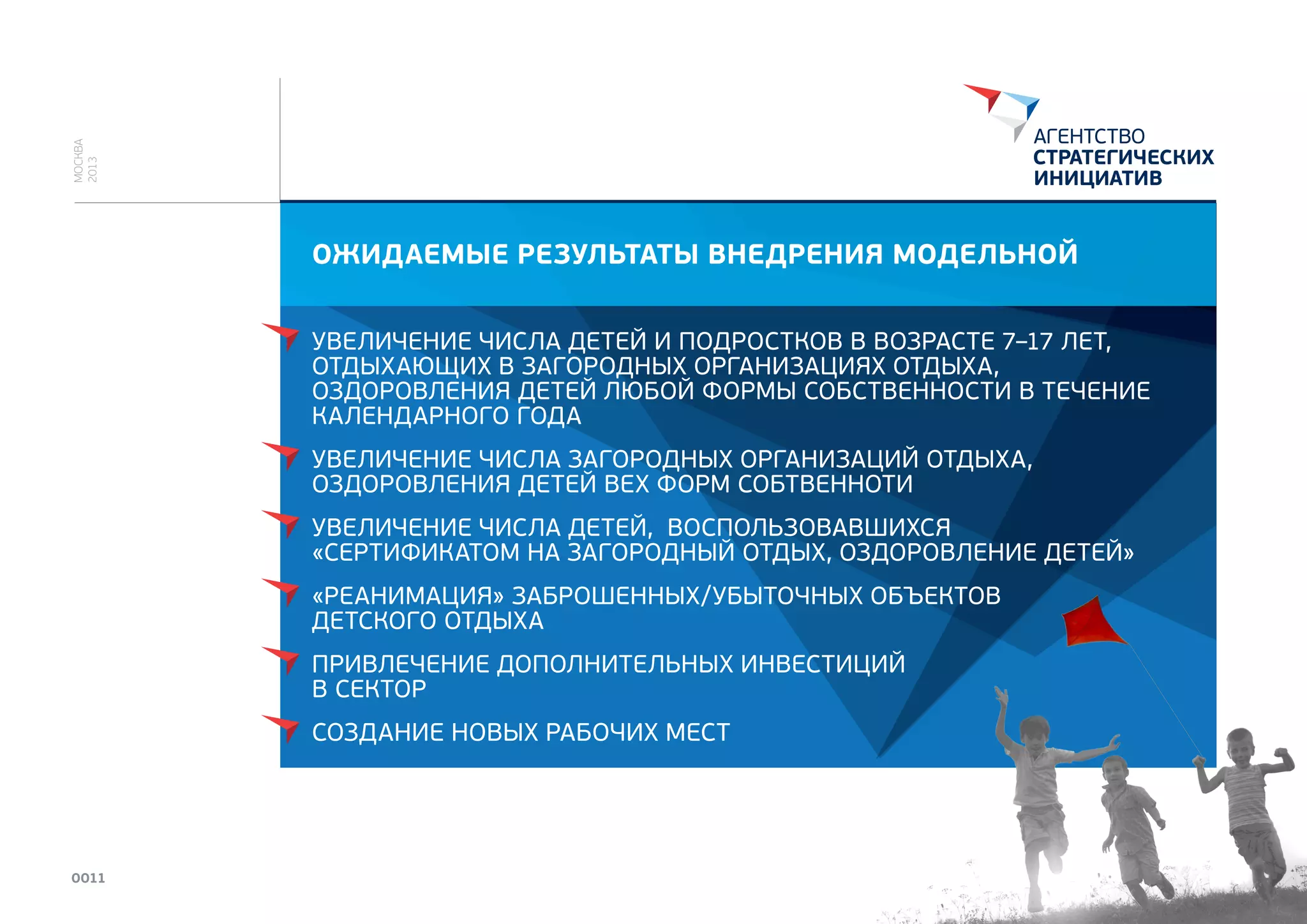 МОСКВА
2013

АГЕНТСТВО
СТРАТЕГИЧЕСКИХ
ИНИЦИАТИВ

ОЖИДАЕМЫЕ РЕЗУЛЬТАТЫ ВНЕДРЕНИЯ МОДЕЛЬНОЙ

УВЕЛИЧЕНИЕ ЧИСЛА ДЕТЕЙ И ПОДРОСТКОВ В ВОЗРАСТЕ 7–17 ЛЕТ, ОТДЫХАЮЩИХ В ЗАГОРОДНЫХ ОРГАНИЗАЦИЯХ ОТДЫХА, ОЗДОРОВЛЕНИЯ ДЕТЕЙ ЛЮБОЙ ФОРМЫ СОБСТВЕННОСТИ В ТЕЧЕНИЕ КАЛЕНДАРНОГО ГОДА

УВЕЛИЧЕНИЕ ЧИСЛА ЗАГОРОДНЫХ ОРГАНИЗАЦИЙ ОТДЫХА, ОЗДОРОВЛЕНИЯ ДЕТЕЙ ВЕХ ФОРМ СОБТВЕННОТИ

УВЕЛИЧЕНИЕ ЧИСЛА ДЕТЕЙ, ВОСПОЛЬЗОВАВШИХСЯ «СЕРТИФИКАТОМ НА ЗАГОРОДНЫЙ ОТДЫХ, ОЗДОРОВЛЕНИЕ ДЕТЕЙ»

«РЕАНИМАЦИЯ» ЗАБРОШЕННЫХ/УБЫТОЧНЫХ ОБЪЕКТОВ ДЕТСКОГО ОТДЫХА

ПРИВЛЕЧЕНИЕ ДОПОЛНИТЕЛЬНЫХ ИНВЕСТИЦИЙ В СЕКТОР

СОЗДАНИЕ НОВЫХ РАБОЧИХ МЕСТ

0011